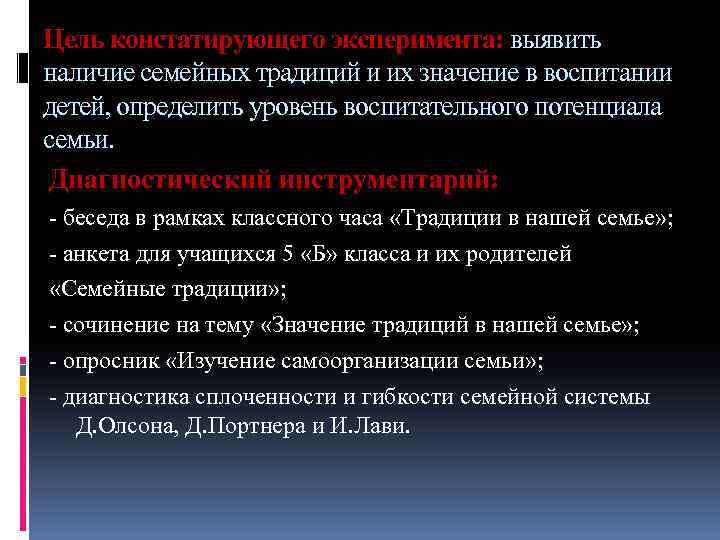 Цель констатирующего эксперимента: выявить наличие семейных традиций и их значение в воспитании детей, определить уровень воспитательного потенциала семьи.

Диагностический инструментарий:

- беседа в рамках классного часа «Традиции в нашей семье»;

- анкета для учащихся 5 «Б» класса и их родителей «Семейные традиции»;

- сочинение на тему «Значение традиций в нашей семье»;

- опросник «Изучение самоорганизации семьи»;

- диагностика сплоченности и гибкости семейной системы Д.Олсона, Д.Портнера и И.Лави.